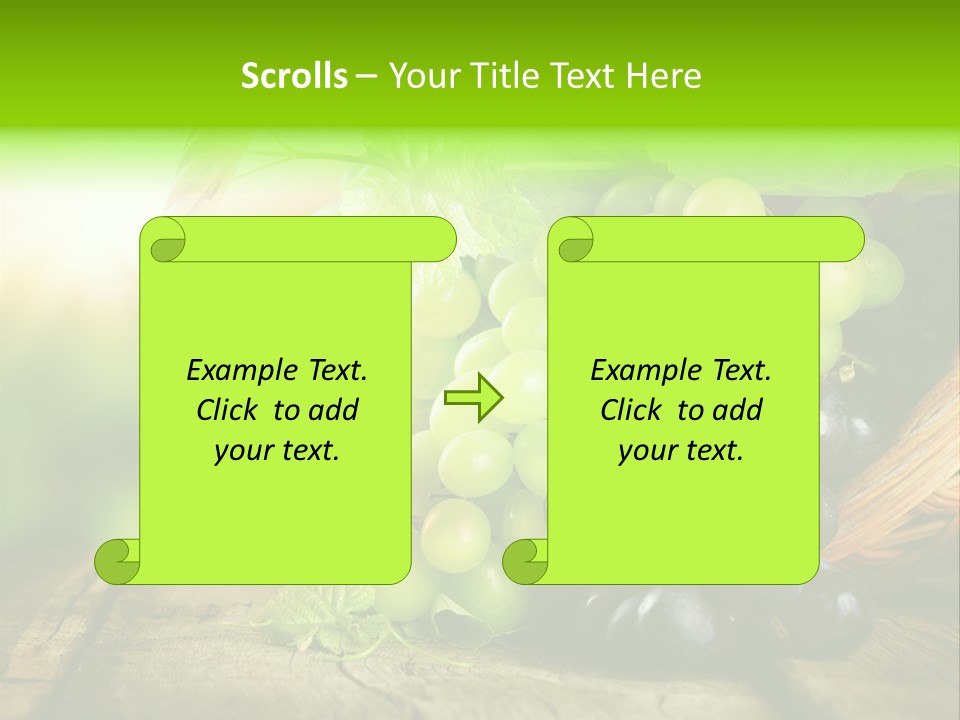 Scrolls – Your Title Text Here

Example Text. Click to add your text.

Example Text. Click to add your text.